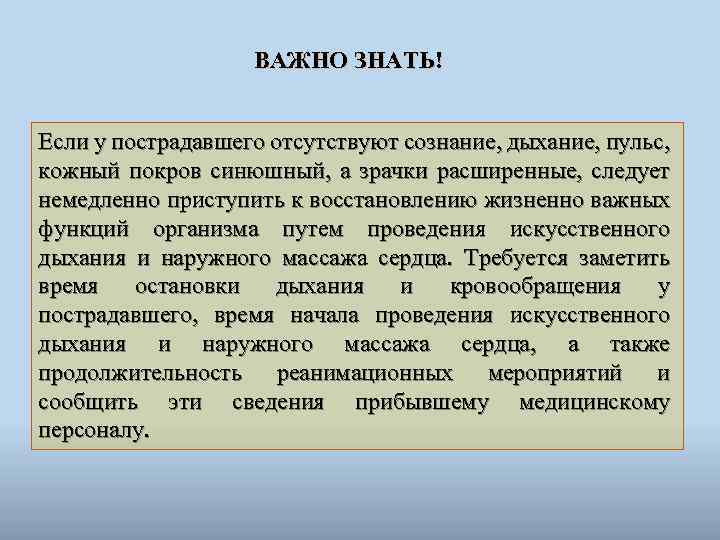 ВАЖНО ЗНАТЬ!

Если у пострадавшего отсутствуют сознание, дыхание, пульс, кожный покров синюшный, а зрачки расширенные, следует немедленно приступить к восстановлению жизненно важных функций организма путем проведения искусственного дыхания и наружного массажа сердца. Требуется заметить время остановки дыхания и кровообращения у пострадавшего, время начала проведения искусственного дыхания и наружного массажа сердца, а также продолжительность реанимационных мероприятий и сообщить эти сведения прибывшему медицинскому персоналу.